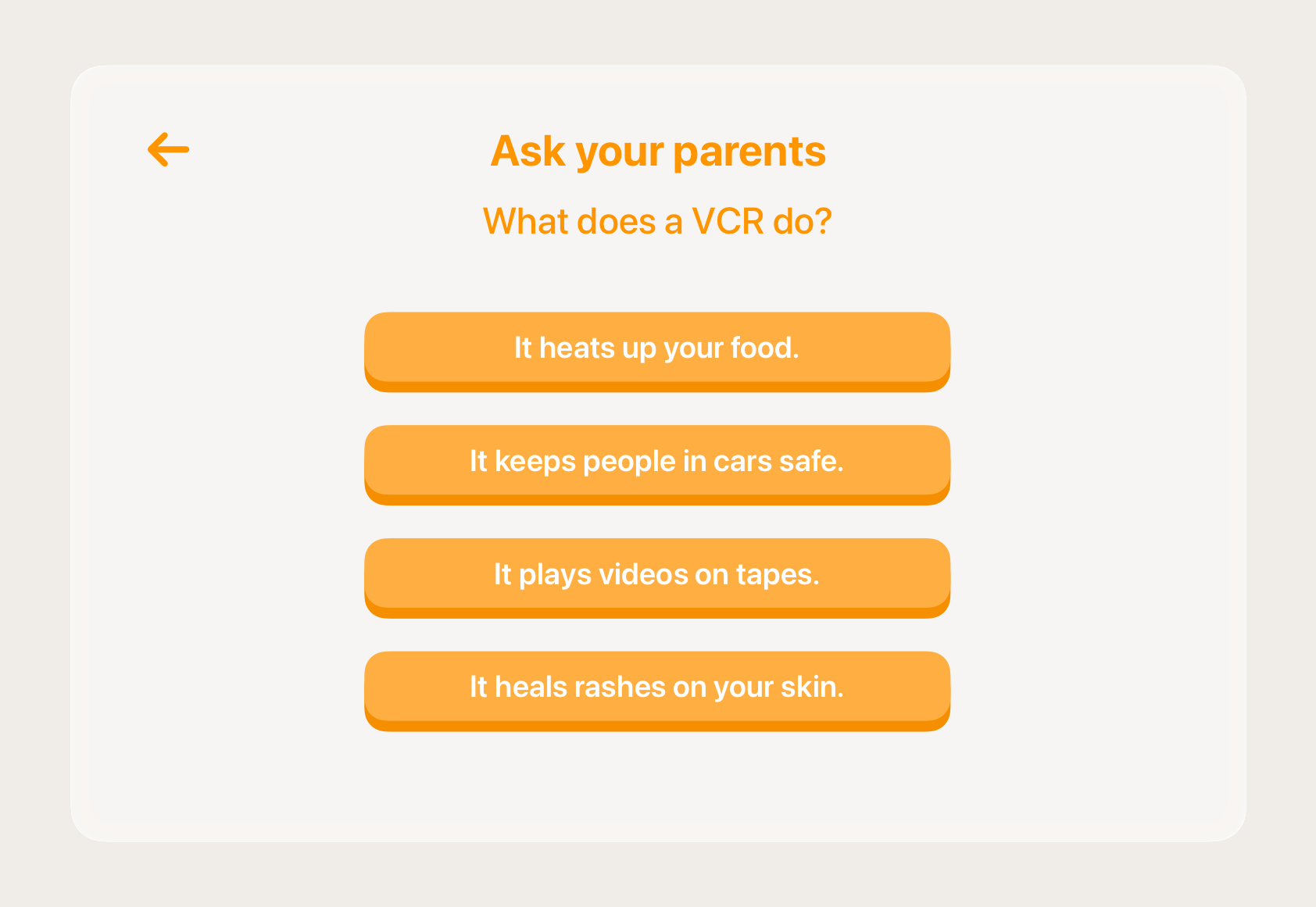 Ask your parents

What does a VCR do?

It heats up your food.

It keeps people in cars safe.

It plays videos on tapes.

It heals rashes on your skin.